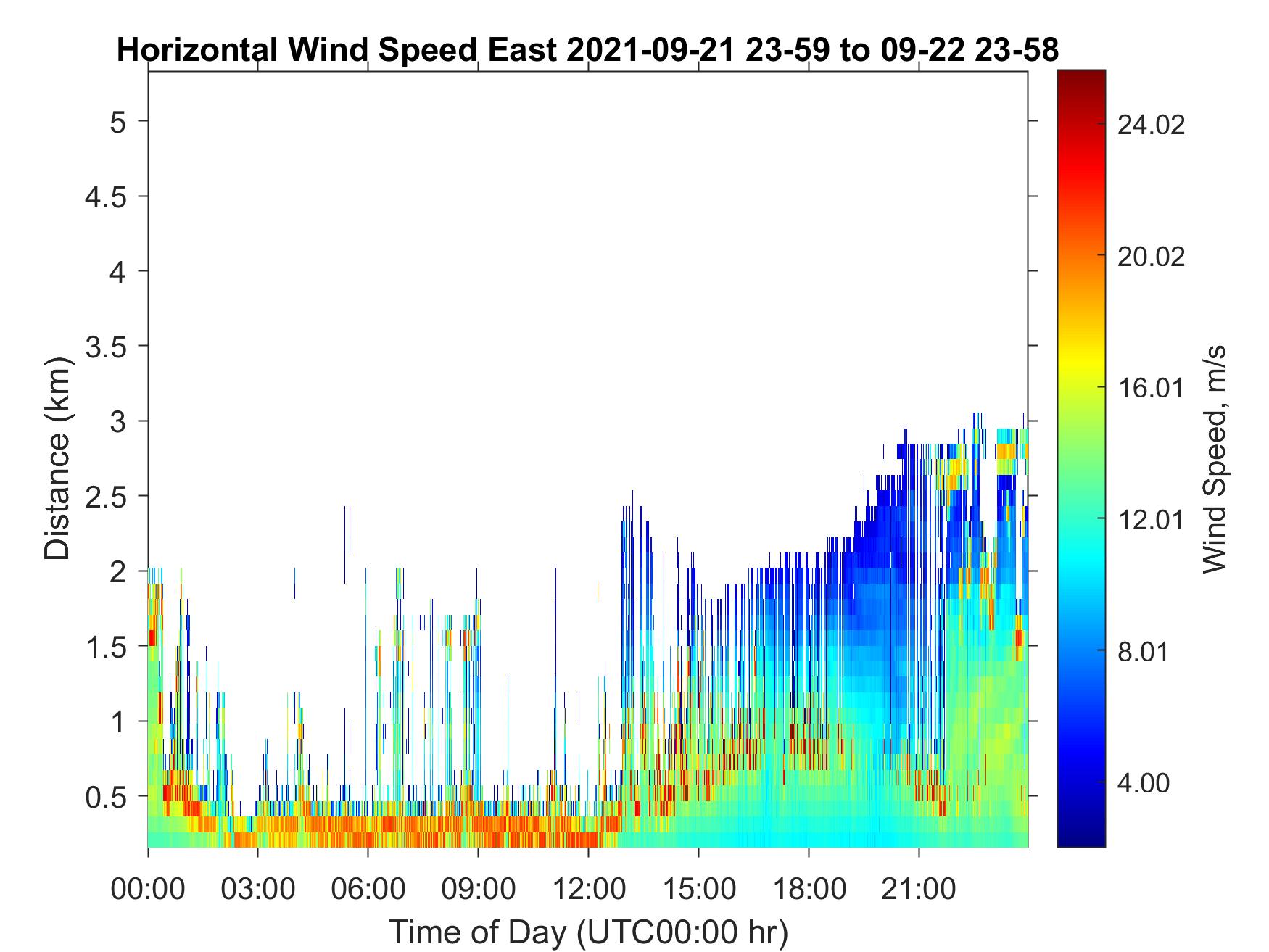 Horizontal Wind Speed East 2021-09-21 23-59 to 09-22 23-58

Distance (km)

5
4.5
4
3.5
3
2.5
2
1.5
1
0.5

00:00 03:00 06:00 09:00 12:00 15:00 18:00 21:00

Time of Day (UTC00:00 hr)

24.02
20.02
16.01
12.01
8.01
4.00

Wind Speed, m/s